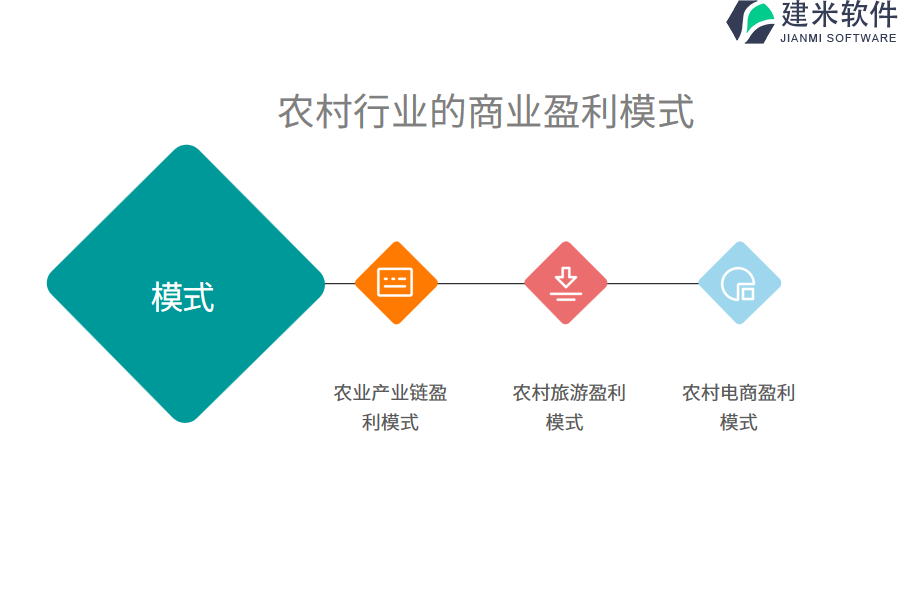 建米软件
JIANMI SOFTWARE

农村行业的商业盈利模式

模式

农业产业链盈利模式

农村旅游盈利模式

农村电商盈利模式